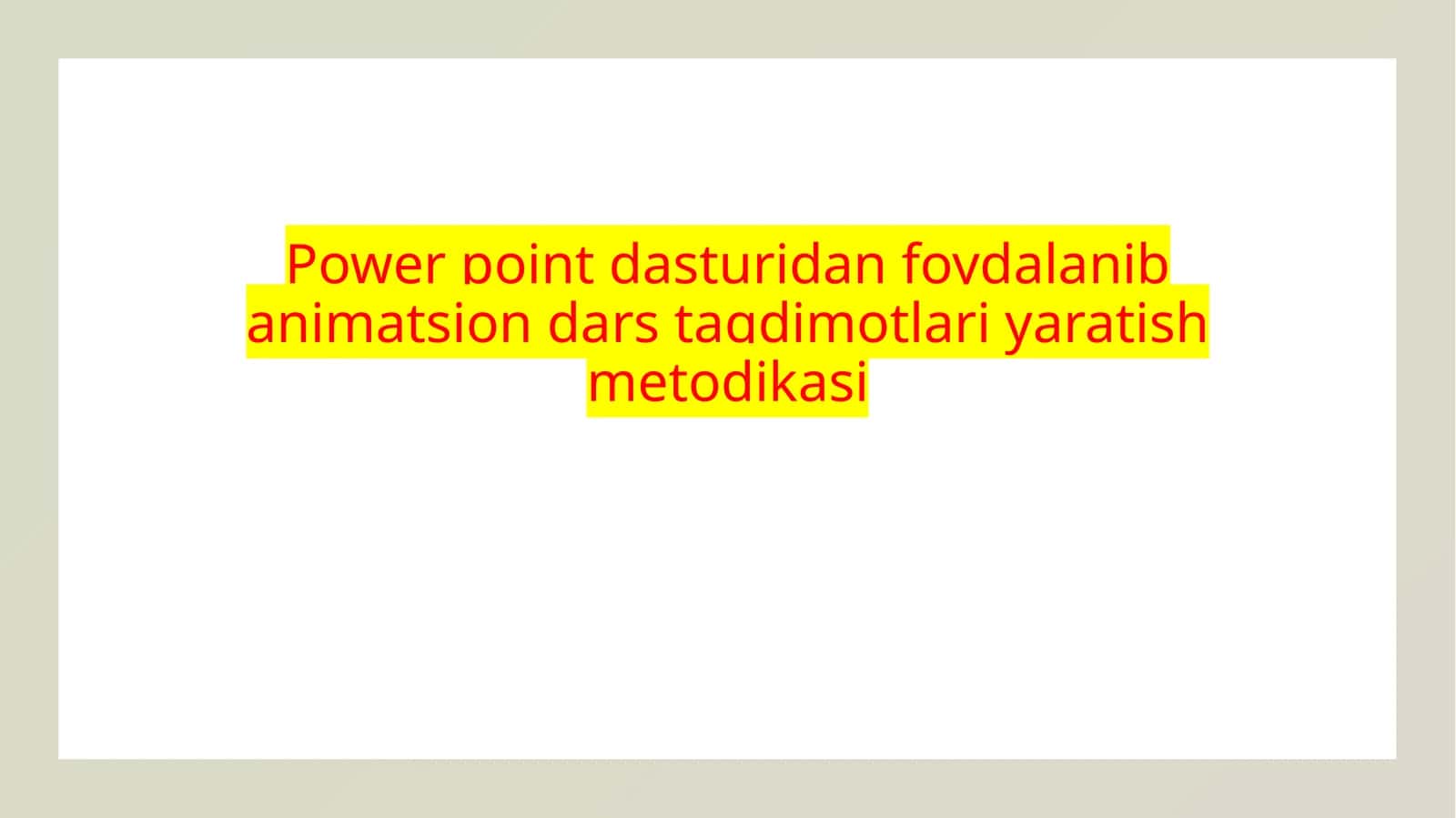 Power point dasturidan foydalanib animatsion dars taqdimotlari yaratish metodikasi